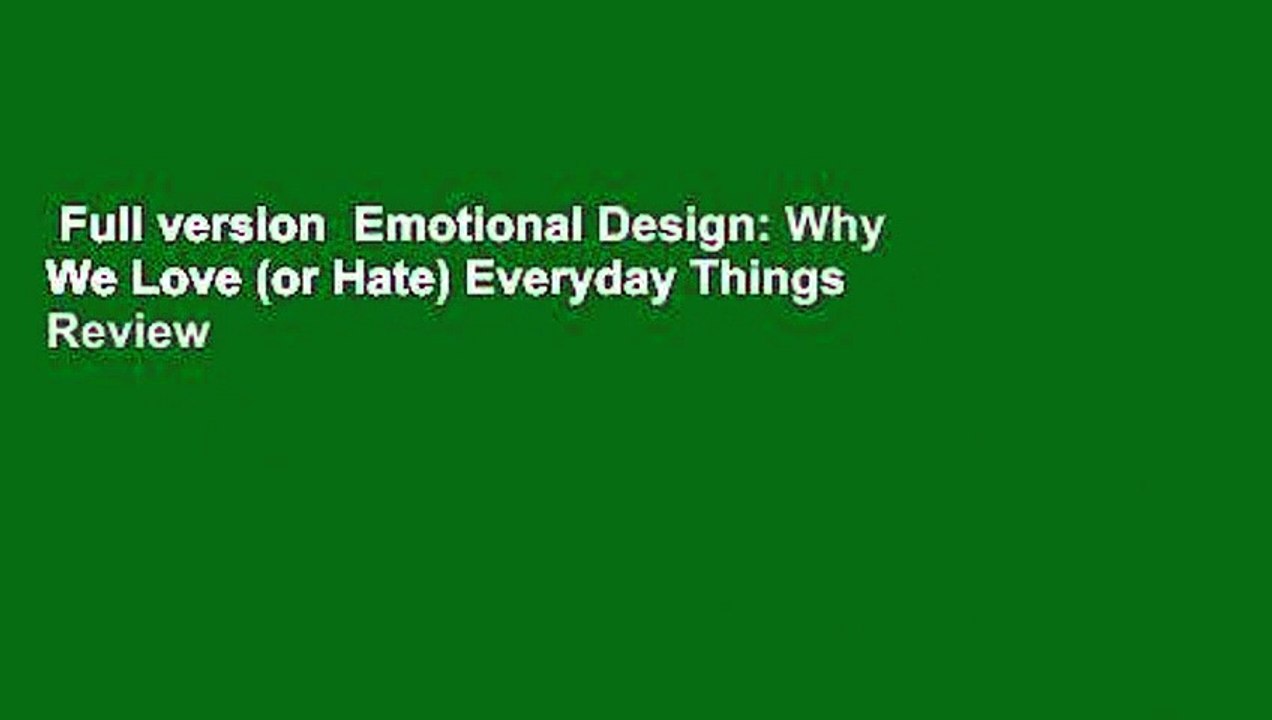 Full version  Emotional Design: Why We Love (or Hate) Everyday Things Review